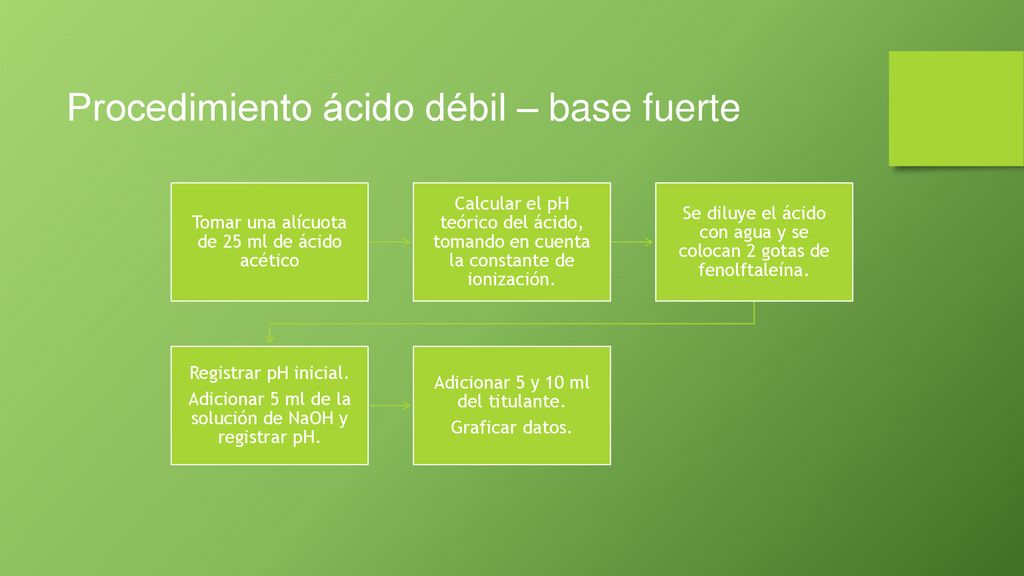 Procedimiento ácido débil – base fuerte

Tomar una alícuota de 25 ml de ácido acético

Calcular el pH teórico del ácido, tomando en cuenta la constante de ionización.

Se diluye el ácido con agua y se colocan 2 gotas de fenolftaleína.

Registrar pH inicial.

Adicionar 5 ml de la solución de NaOH y registrar pH.

Adicionar 5 y 10 ml del titulante.

Graficar datos.